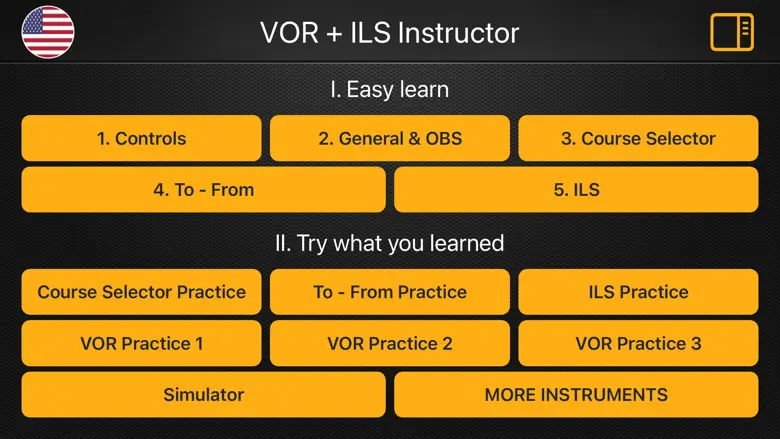 VOR + ILS Instructor

I. Easy learn

1. Controls
2. General & OBS
3. Course Selector
4. To - From
5. ILS

II. Try what you learned

Course Selector Practice
To - From Practice
ILS Practice
VOR Practice 1
VOR Practice 2
VOR Practice 3
Simulator
MORE INSTRUMENTS